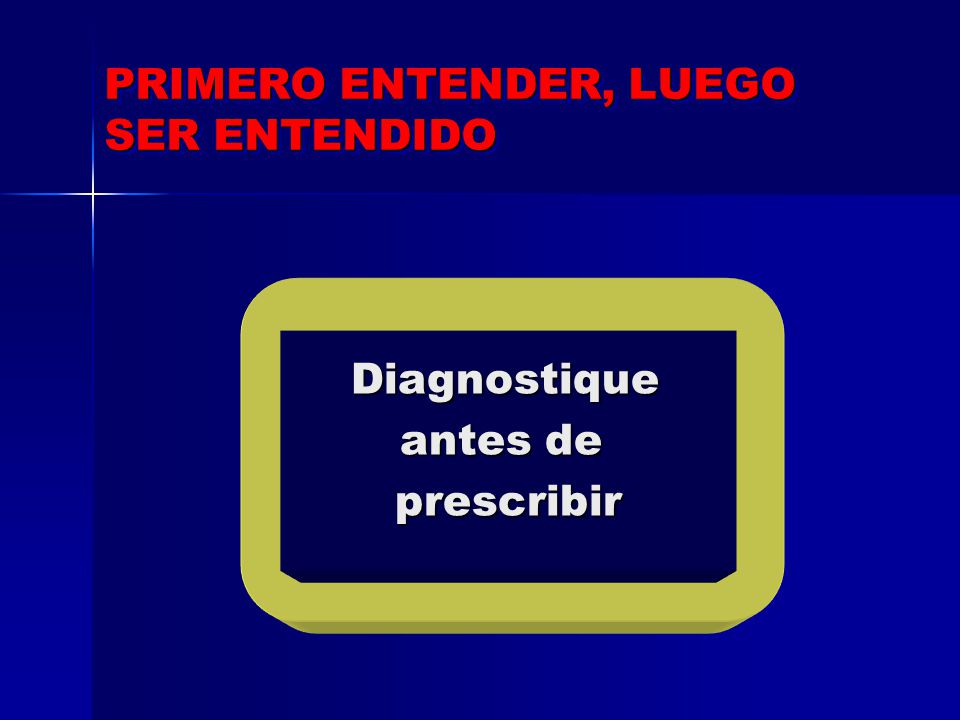 PRIMERO ENTENDER, LUEGO SER ENTENDIDO

Diagnostique antes de prescribir